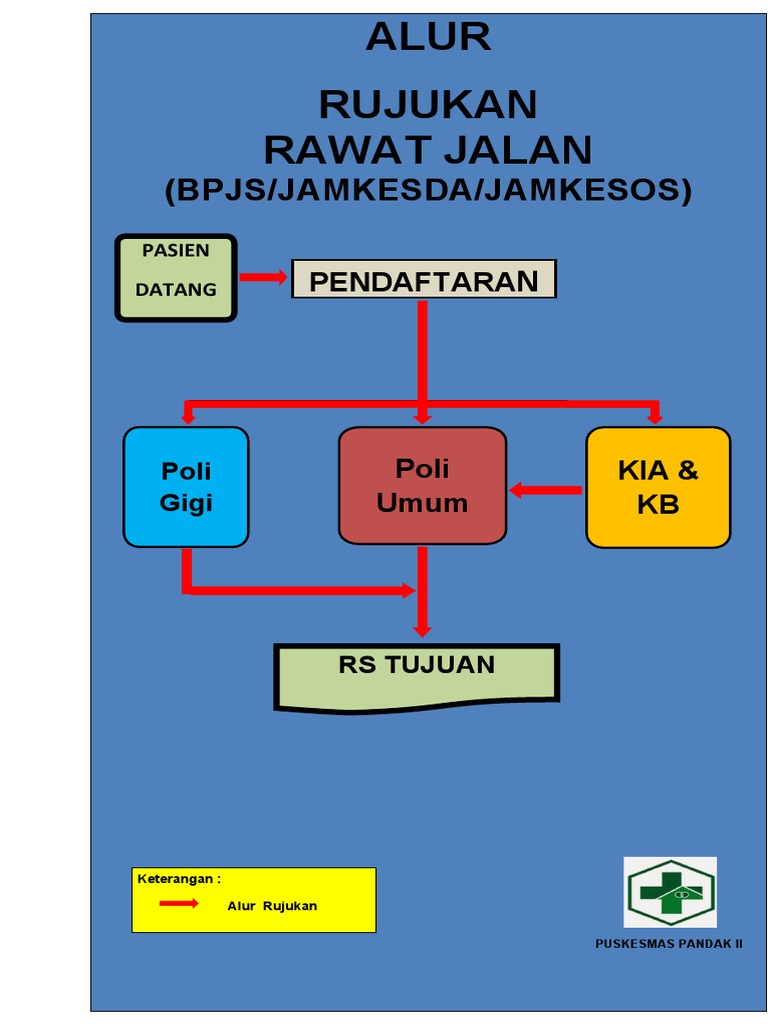 ALUR

RUJUKAN
RAWAT JALAN
(BPJS/JAMKESDA/JAMKESOS)

PASIEN
DATANG

PENDAFTARAN

Poli
Gigi

Poli
Umum

KIA &
KB

RS TUJUAN

Keterangan :

Alur Rujukan

PUSKESMAS PANDAK II